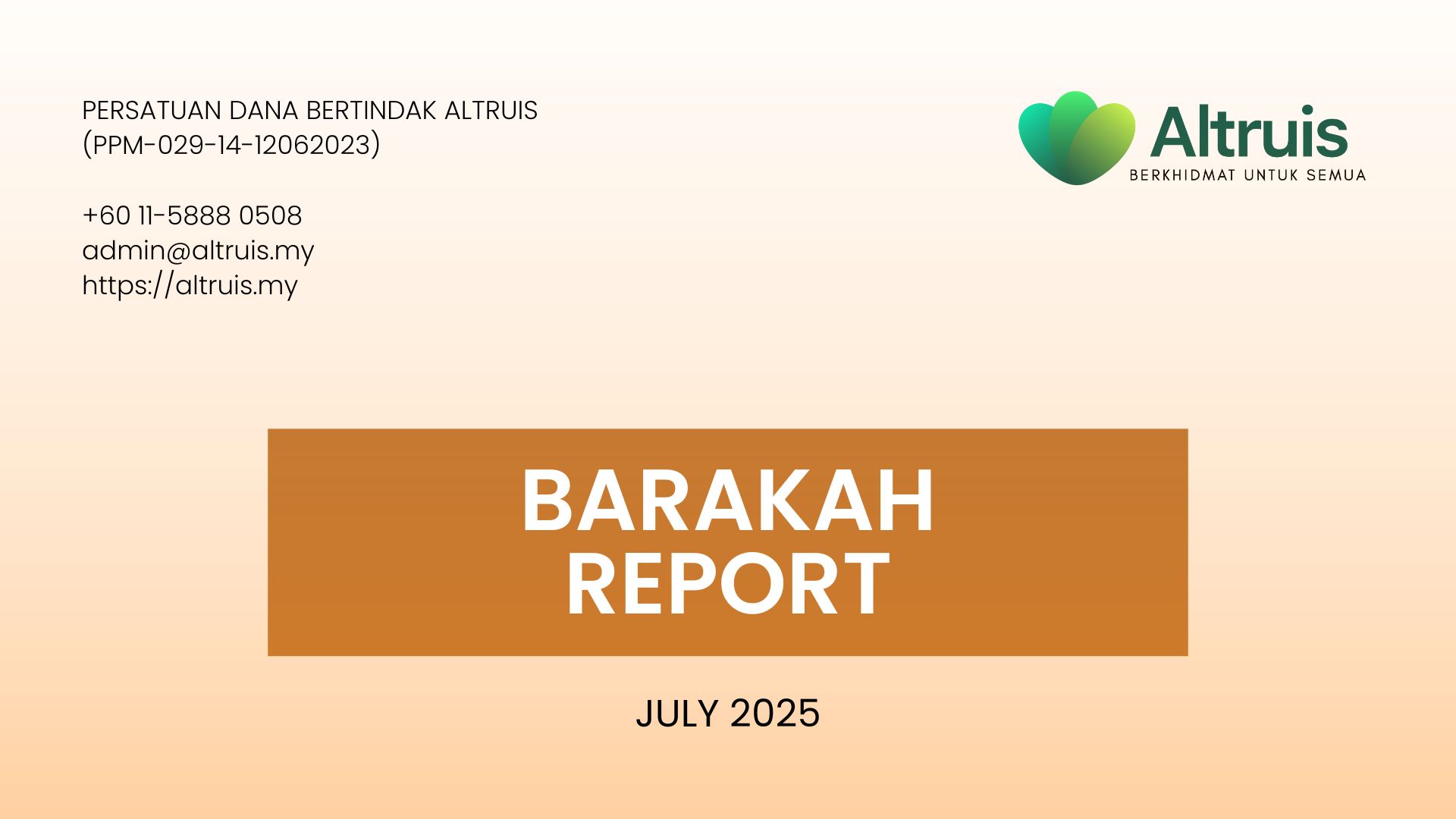 PERSATUAN DANA BERTINDAK ALTRUIS
(PPM-029-14-12062023)

+60 11-5888 0508
admin@altruis.my
https://altruis.my

Altruis
BERKHIDMAT UNTUK SEMUA

BARAKAH
REPORT

JULY 2025